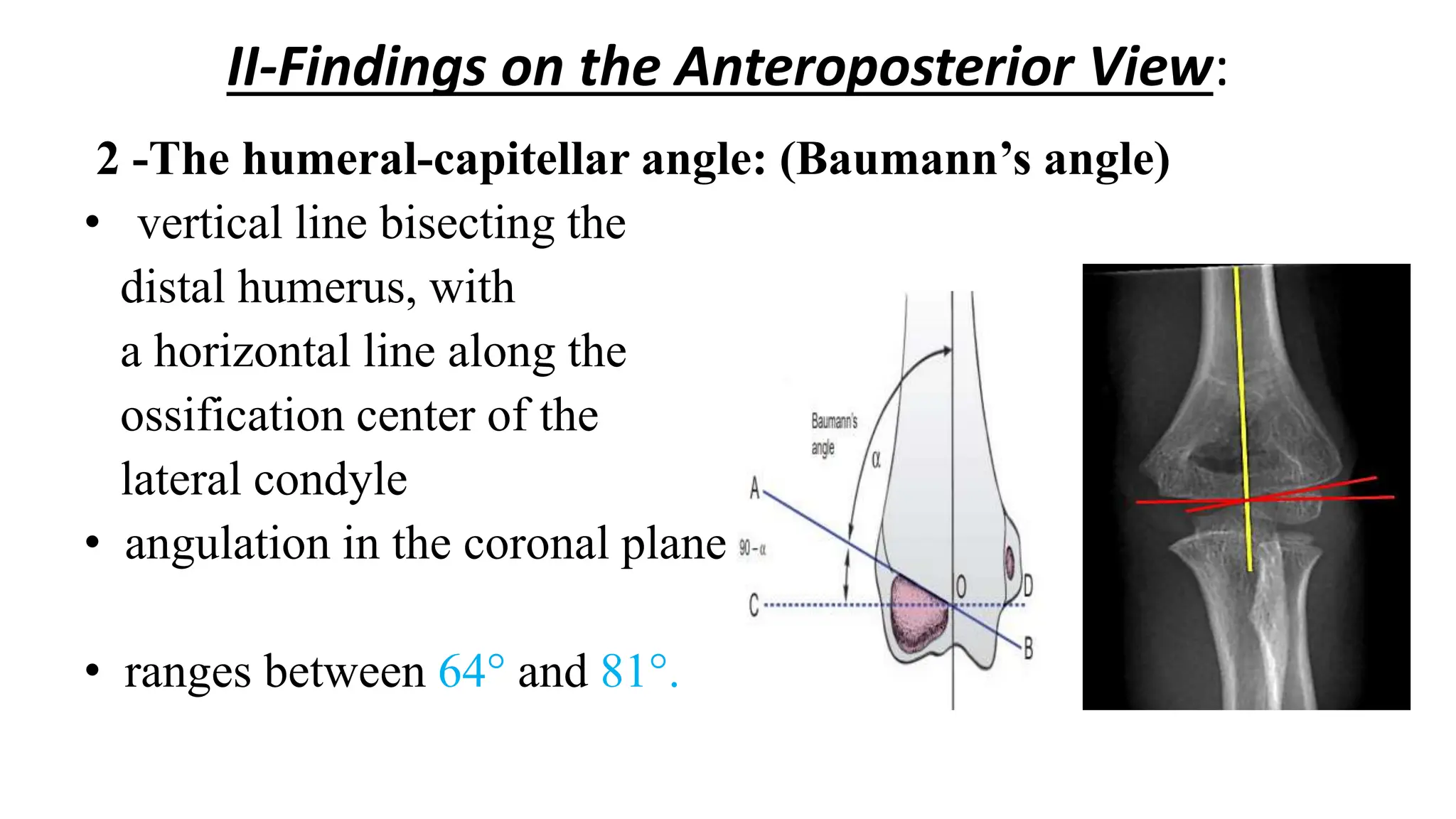 II-Findings on the Anteroposterior View:

2 -The humeral-capitellar angle: (Baumann's angle)

• vertical line bisecting the distal humerus, with a horizontal line along the ossification center of the lateral condyle

• angulation in the coronal plane

• ranges between 64° and 81°.

Baumann's angle
$\alpha$
A
$90-\alpha$
C
O
D
B